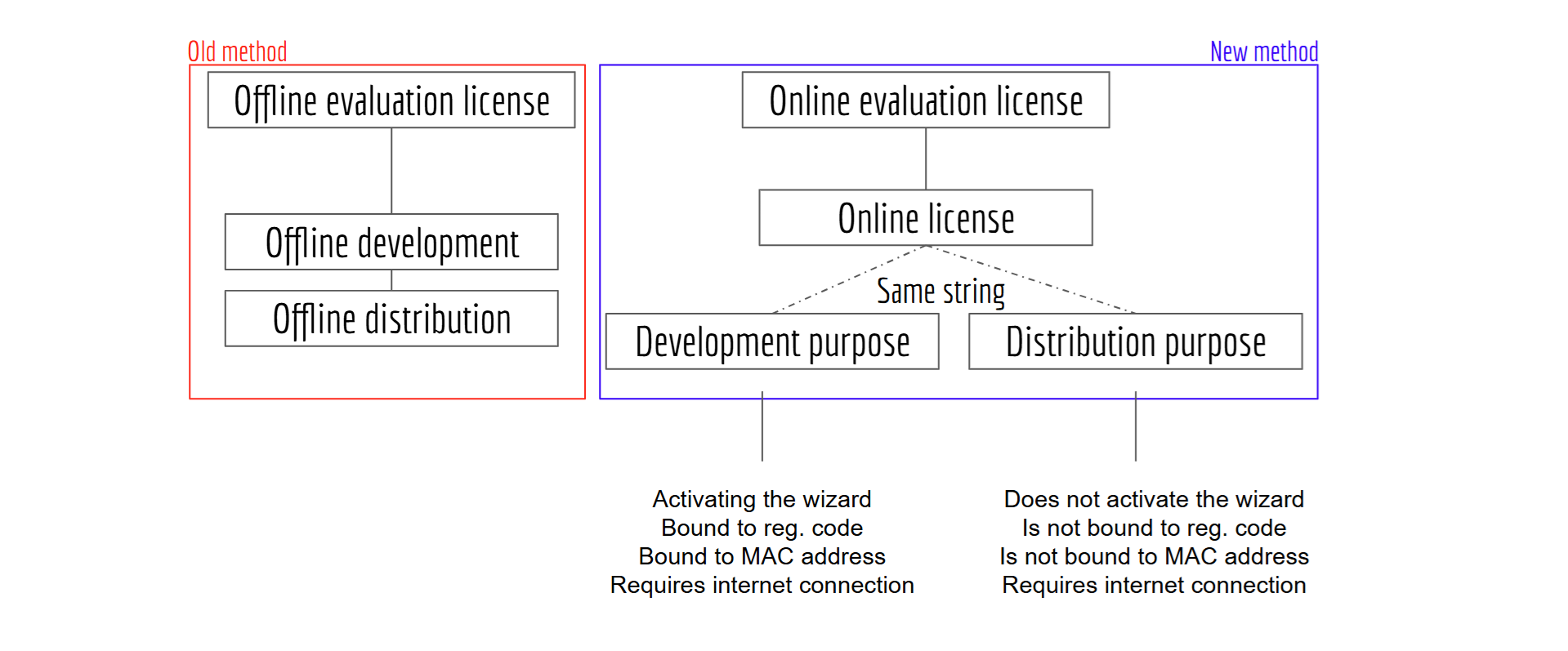 Old method

Offline evaluation license

Offline development

Offline distribution

New method

Online evaluation license

Online license

Same string

Development purpose

Distribution purpose

Activating the wizard
Bound to reg. code
Bound to MAC address
Requires internet connection

Does not activate the wizard
Is not bound to reg. code
Is not bound to MAC address
Requires internet connection